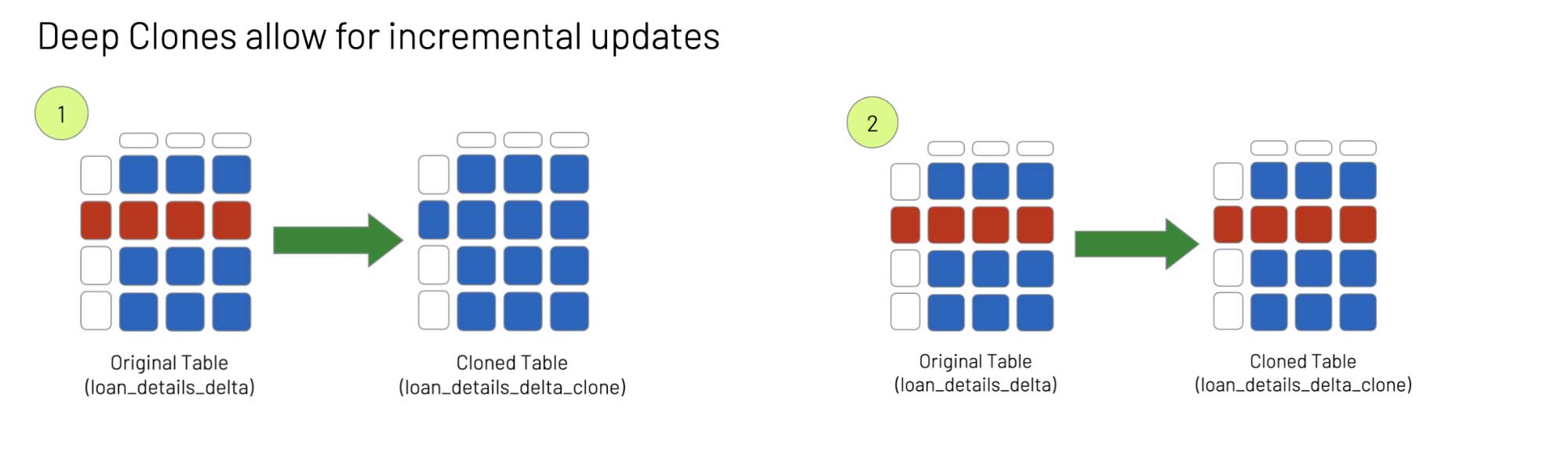 Deep Clones allow for incremental updates

1

Original Table
(loan_details_delta)

Cloned Table
(loan_details_delta_clone)

2

Original Table
(loan_details_delta)

Cloned Table
(loan_details_delta_clone)